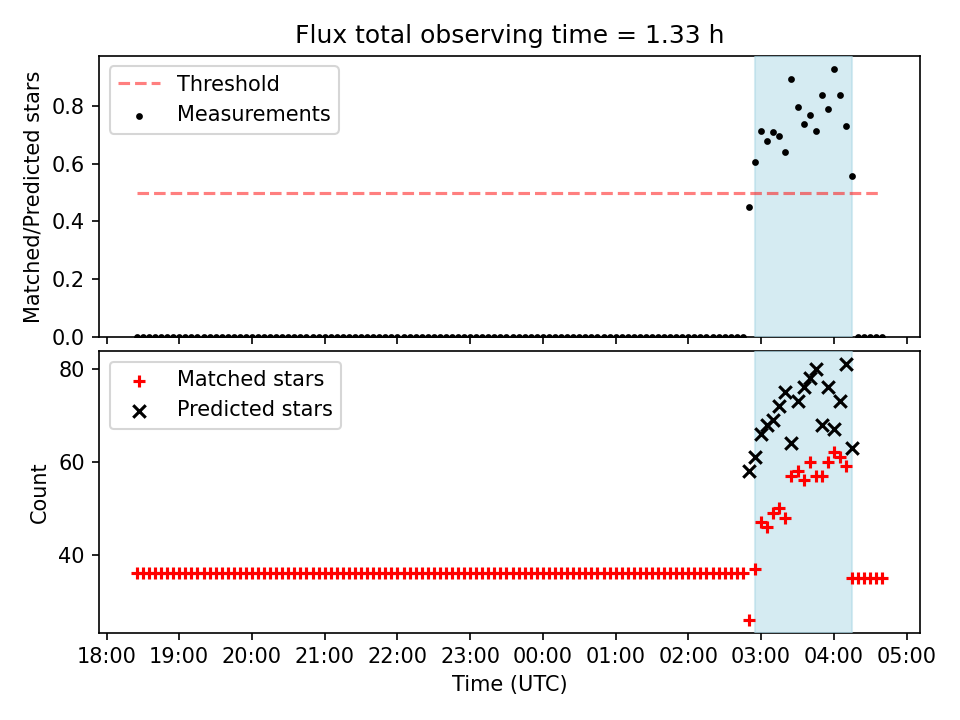 Flux total observing time = 1.33 h

Threshold
Measurements

Matched/Predicted stars

0.8
0.6
0.4
0.2
0.0

Matched stars
Predicted stars

Count

80
60
40

18:00 19:00 20:00 21:00 22:00 23:00 00:00 01:00 02:00 03:00 04:00 05:00

Time (UTC)